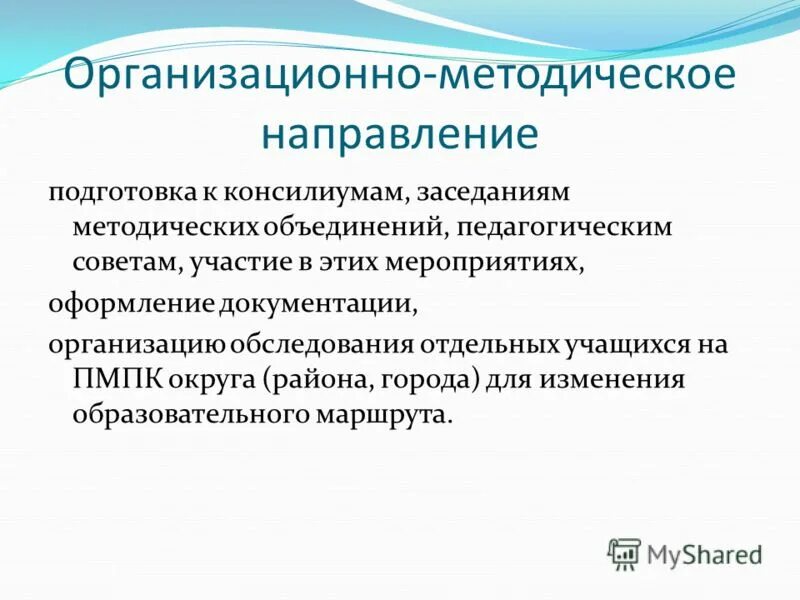 Организационно-методическое направление

подготовка к консилиумам, заседаниям методических объединений, педагогическим советам, участие в этих мероприятиях,

оформление документации,

организацию обследования отдельных учащихся на ПМПК округа (района, города) для изменения образовательного маршрута.

MyShared